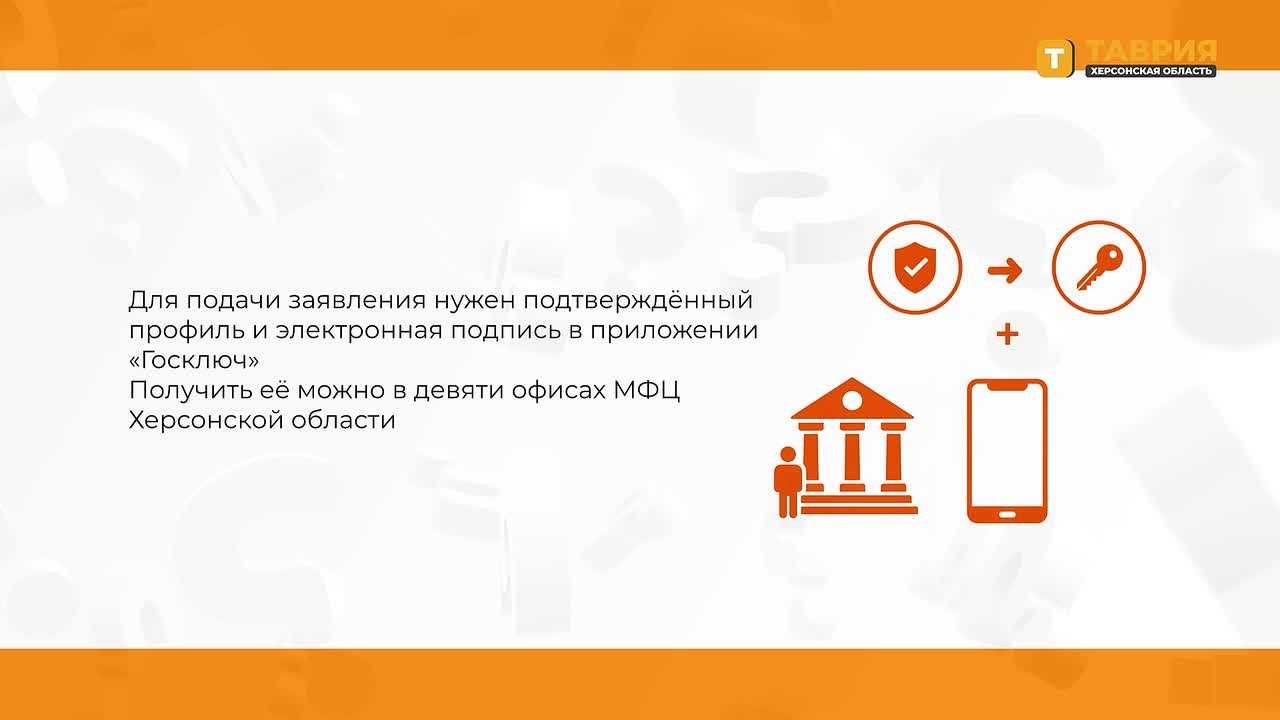 Т ТАВРИЯ
ХЕРСОНСКАЯ ОБЛАСТЬ

Для подачи заявления нужен подтверждённый профиль и электронная подпись в приложении «Госключ»
Получить её можно в девяти офисах МФЦ Херсонской области

+